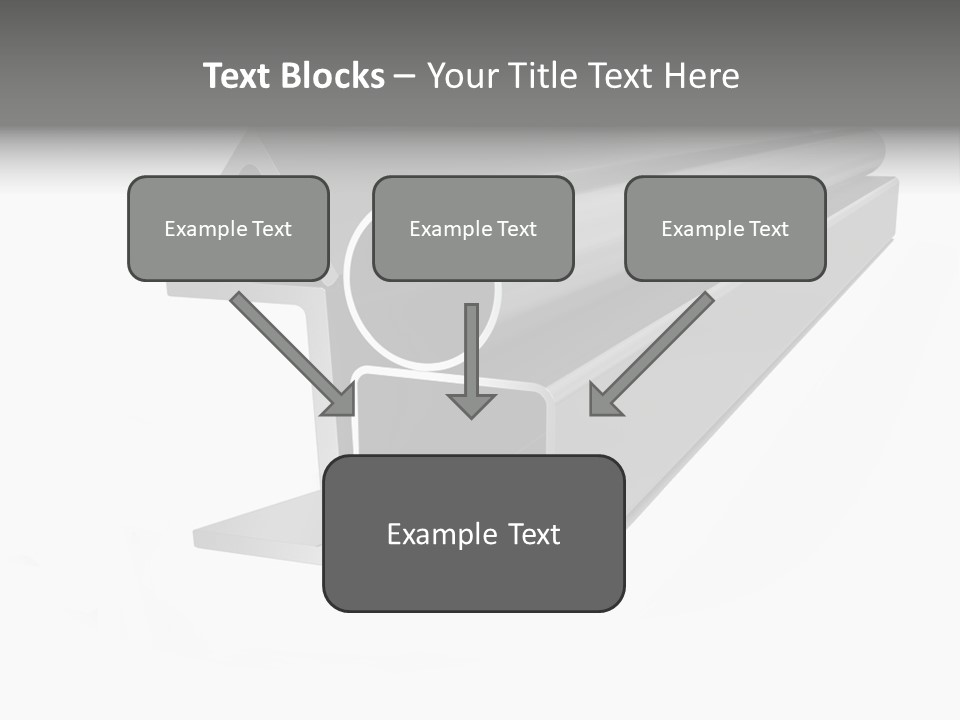 Text Blocks – Your Title Text Here

Example Text

Example Text

Example Text

Example Text